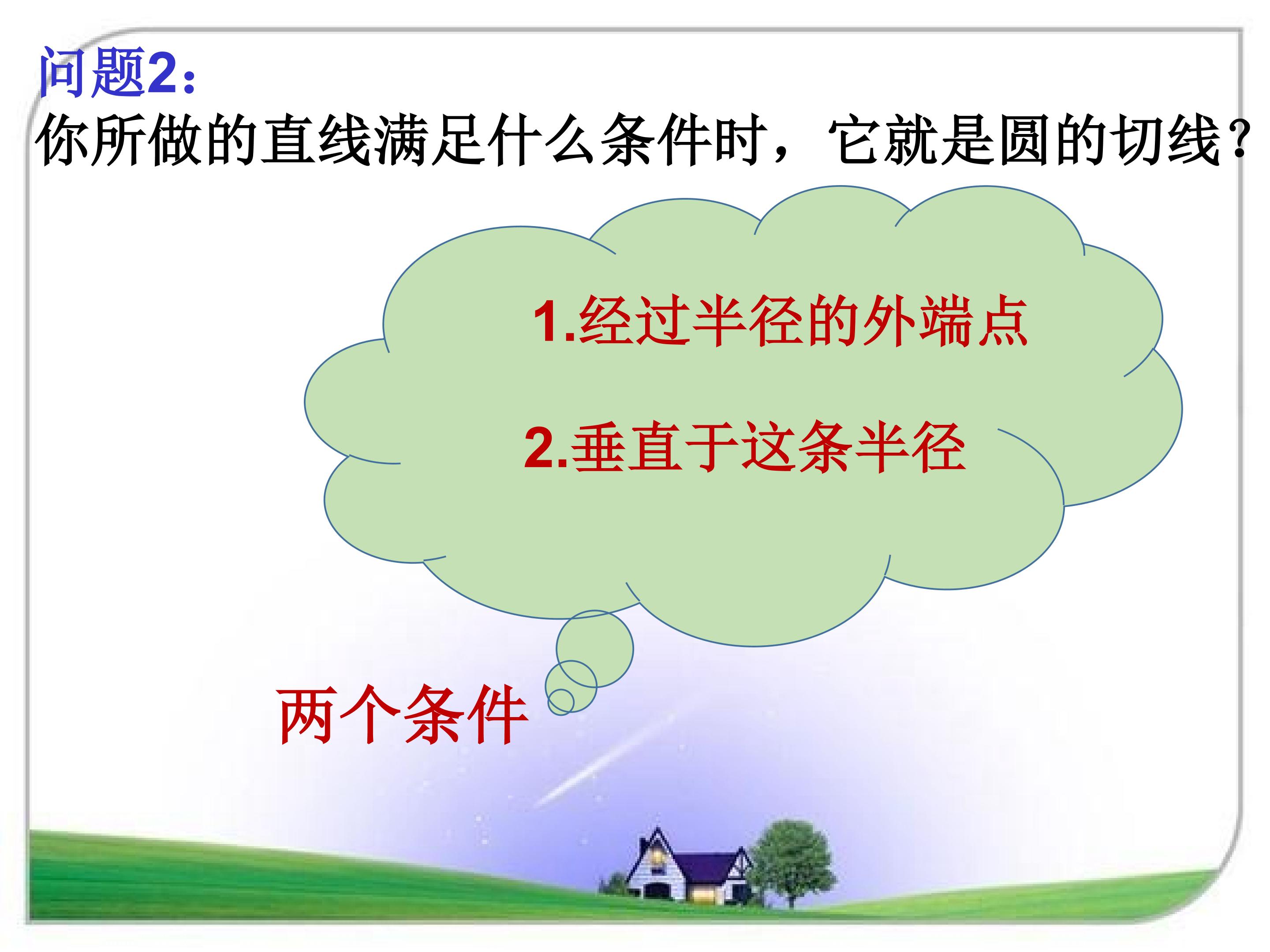 问题2:
你所做的直线满足什么条件时，它就是圆的切线?

1.经过半径的外端点

2.垂直于这条半径

两个条件